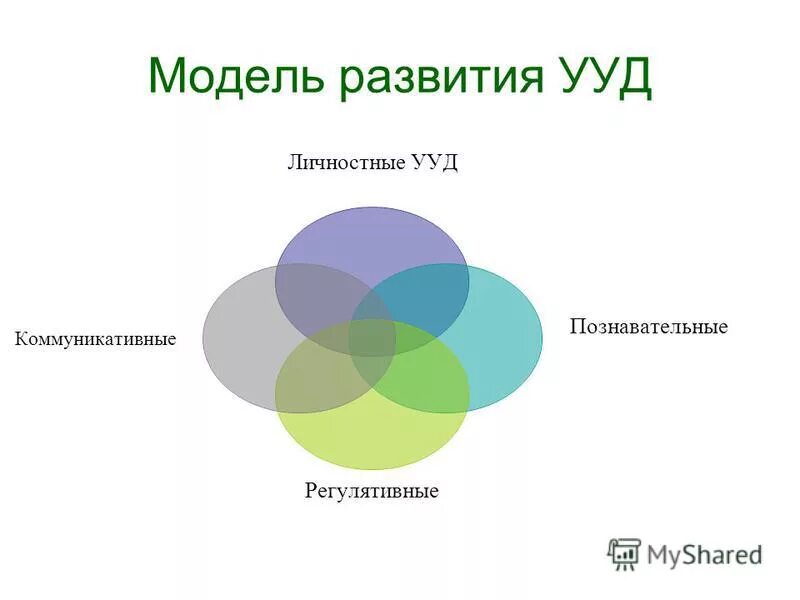 Модель развития УУД

Личностные УУД

Коммуникативные

Познавательные

Регулятивные

MyShared